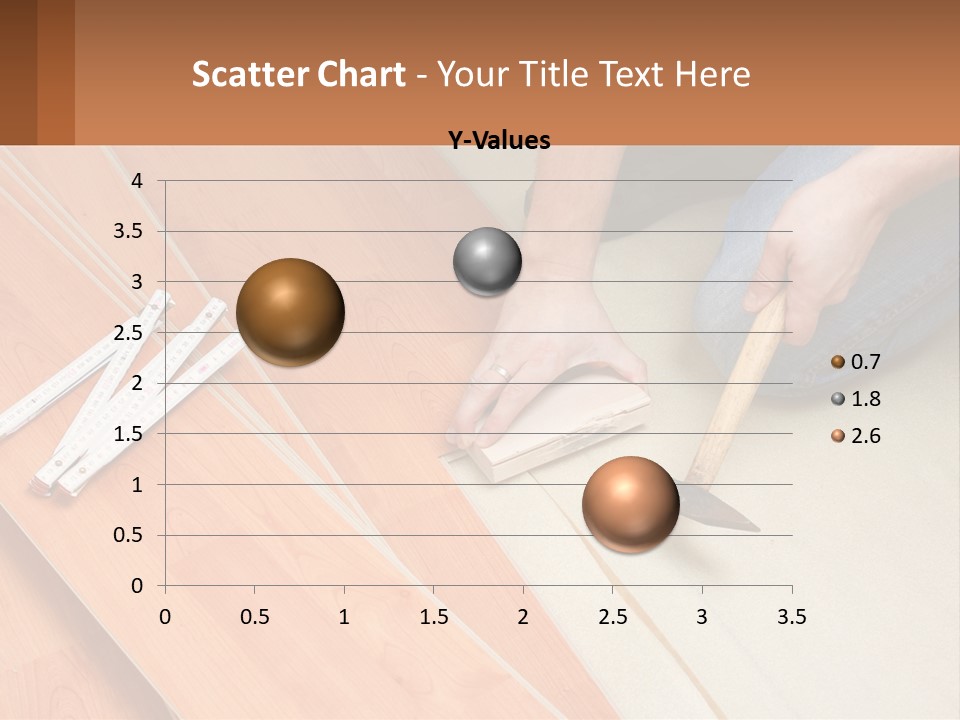 Scatter Chart - Your Title Text Here

Y-Values

4
3.5
3
2.5
2
1.5
1
0.5
0

0 0.5 1 1.5 2 2.5 3 3.5

0.7
1.8
2.6